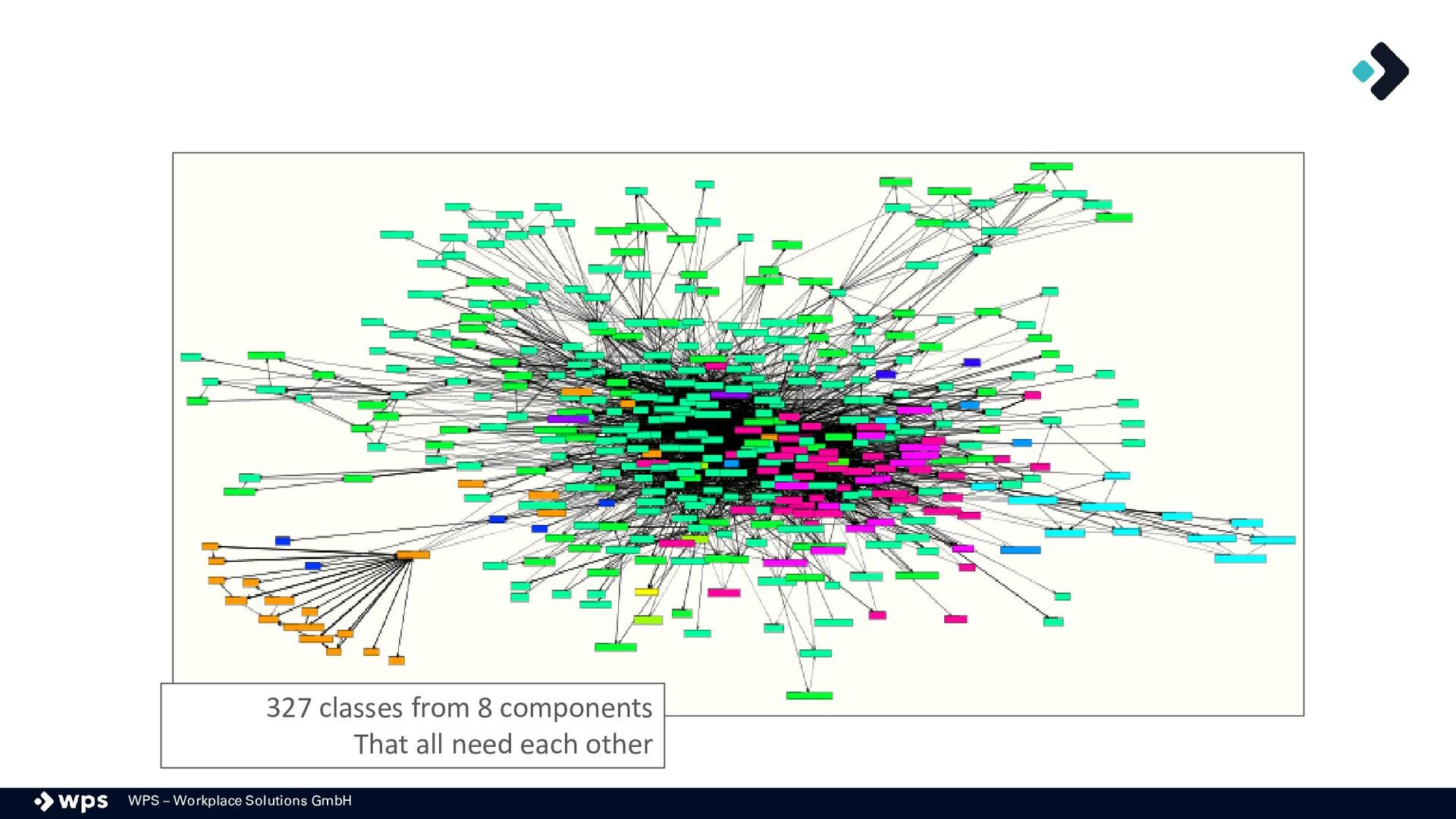 327 classes from 8 components
That all need each other

wps WPS – Workplace Solutions GmbH